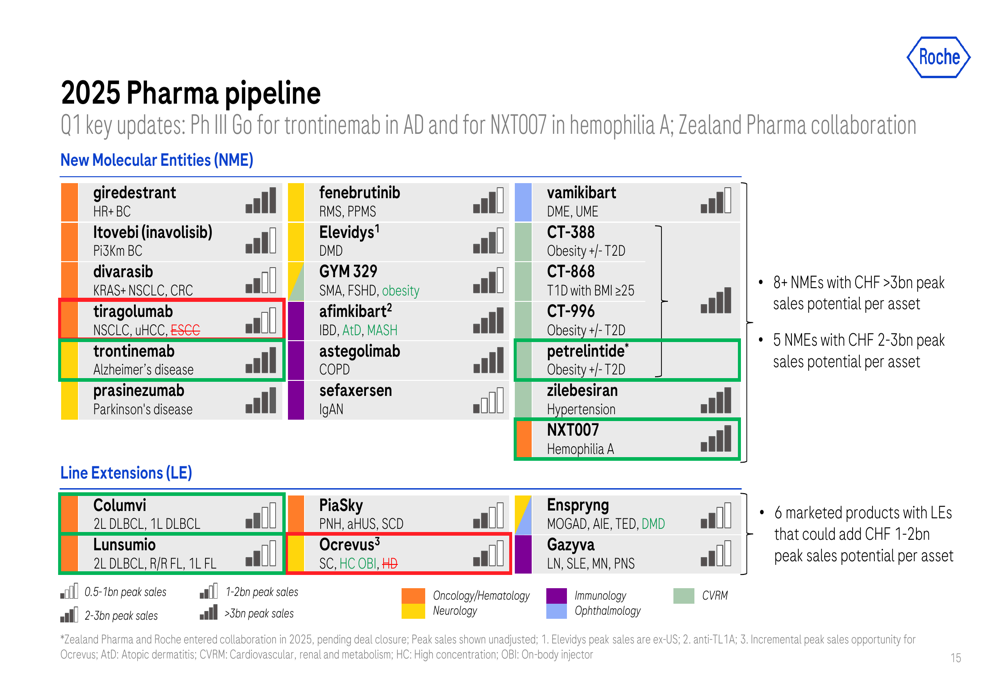 Roche

2025 Pharma pipeline

Q1 key updates: Ph III Go for trontinemab in AD and for NXT007 in hemophilia A; Zealand Pharma collaboration

New Molecular Entities (NME)

giredestrant
HR+ BC

Itovebi (inavolisib)
Pi3Km BC

divarasib
KRAS+ NSCLC, CRC

tiragolumab
NSCLC, uHCC, ESCC

trontinemab
Alzheimer's disease

prasinezumab
Parkinson's disease

fenebrutinib
RMS, PPMS

Elevidys$^1$
DMD

GYM 329
SMA, FSHD, obesity

afimkibart$^2$
IBD, AtD, MASH

astegolimab
COPD

sefaxersen
IgAN

vamikibart
DME, UME

CT-388
Obesity +/- T2D

CT-868
T1D with BMI ≥25

CT-996
Obesity +/- T2D

petrelintide*
Obesity +/- T2D

zilebesiran
Hypertension

NXT007
Hemophilia A

• 8+ NMEs with CHF >3bn peak sales potential per asset

• 5 NMEs with CHF 2-3bn peak sales potential per asset

Line Extensions (LE)

Columvi
2L DLBCL, 1L DLBCL

Lunsumio
2L DLBCL, R/R FL, 1L FL

PiaSky
PNH, aHUS, SCD

Ocrevus$^3$
SC, HC OBI, HD

Enspryng
MOGAD, AIE, TED, DMD

Gazyva
LN, SLE, MN, PNS

• 6 marketed products with LEs that could add CHF 1-2bn peak sales potential per asset

0.5-1bn peak sales
1-2bn peak sales
2-3bn peak sales
>3bn peak sales
Oncology/Hematology
Neurology
Immunology
Ophthalmology
CVRM

*Zealand Pharma and Roche entered collaboration in 2025, pending deal closure; Peak sales shown unadjusted; 1. Elevidys peak sales are ex-US; 2. anti-TL1A; 3. Incremental peak sales opportunity for Ocrevus; AtD: Atopic dermatitis; CVRM: Cardiovascular, renal and metabolism; HC: High concentration; OBI: On-body injector

15